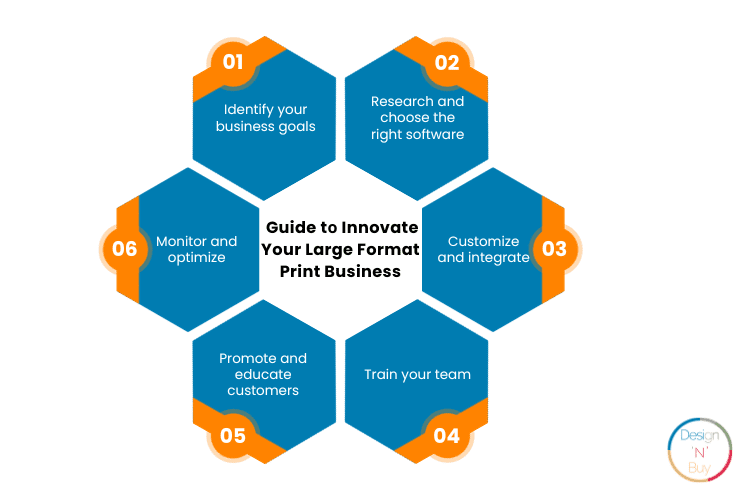 Guide to Innovate Your Large Format Print Business

01
Identify your business goals

02
Research and choose the right software

03
Customize and integrate

04
Train your team

05
Promote and educate customers

06
Monitor and optimize

Design 'N' Buy